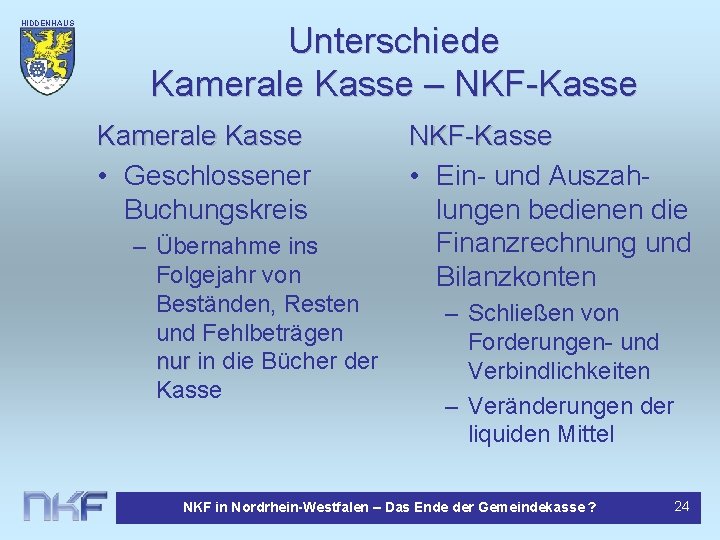 HIDDENHAUS

Unterschiede
Kamerale Kasse – NKF-Kasse

Kamerale Kasse
• Geschlossener Buchungskreis
– Übernahme ins Folgejahr von Beständen, Resten und Fehlbeträgen nur in die Bücher der Kasse

NKF-Kasse
• Ein- und Auszahlungen bedienen die Finanzrechnung und Bilanzkonten
– Schließen von Forderungen- und Verbindlichkeiten
– Veränderungen der liquiden Mittel

NKF

NKF in Nordrhein-Westfalen – Das Ende der Gemeindekasse ?

24